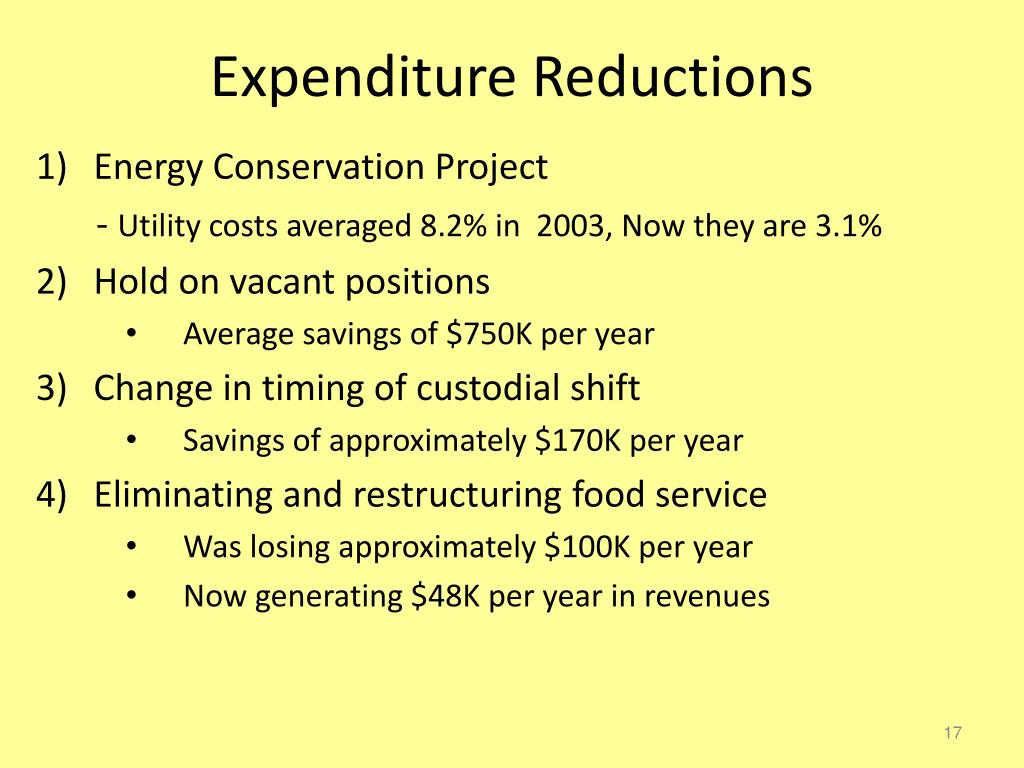 Expenditure Reductions

1) Energy Conservation Project

- Utility costs averaged 8.2% in 2003, Now they are 3.1%

2) Hold on vacant positions

• Average savings of \$750K per year

3) Change in timing of custodial shift

• Savings of approximately \$170K per year

4) Eliminating and restructuring food service

• Was losing approximately \$100K per year

• Now generating \$48K per year in revenues

17